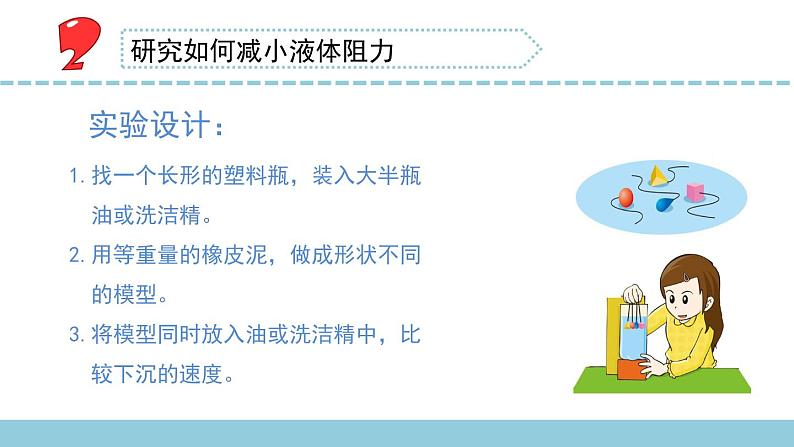 2

研究如何减小液体阻力

实验设计：

1. 找一个长形的塑料瓶，装入大半瓶油或洗洁精。

2. 用等重量的橡皮泥，做成形状不同的模型。

3. 将模型同时放入油或洗洁精中，比较下沉的速度。